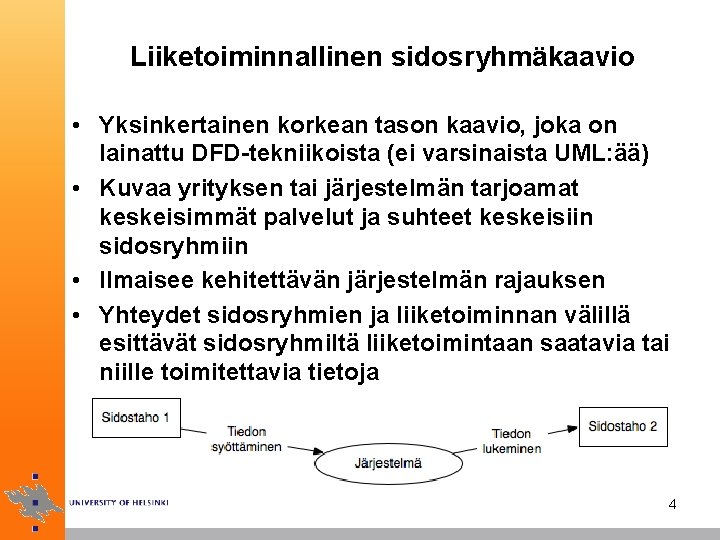 Liiketoiminnallinen sidosryhmäkaavio

• Yksinkertainen korkean tason kaavio, joka on lainattu DFD-tekniikoista (ei varsinaista UML:ää)

• Kuvaa yrityksen tai järjestelmän tarjoamat keskeisimmät palvelut ja suhteet keskeisiin sidosryhmiin

• Ilmaisee kehitettävän järjestelmän rajauksen

• Yhteydet sidosryhmien ja liiketoiminnan välillä esittävät sidosryhmiltä liiketoimintaan saatavia tai niille toimitettavia tietoja

Sidostaho 1

Tiedon syöttäminen

Järjestelmä

Tiedon lukeminen

Sidostaho 2

UNIVERSITY OF HELSINKI

4